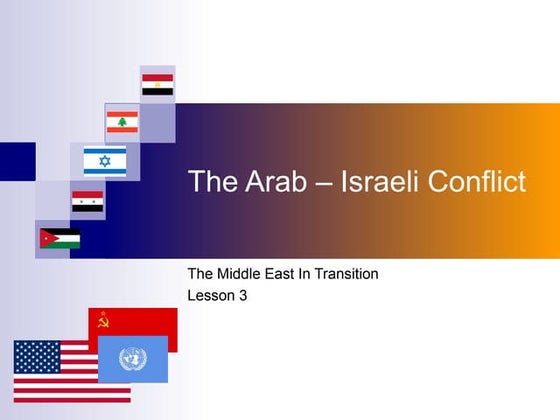 The Arab – Israeli Conflict

The Middle East In Transition
Lesson 3